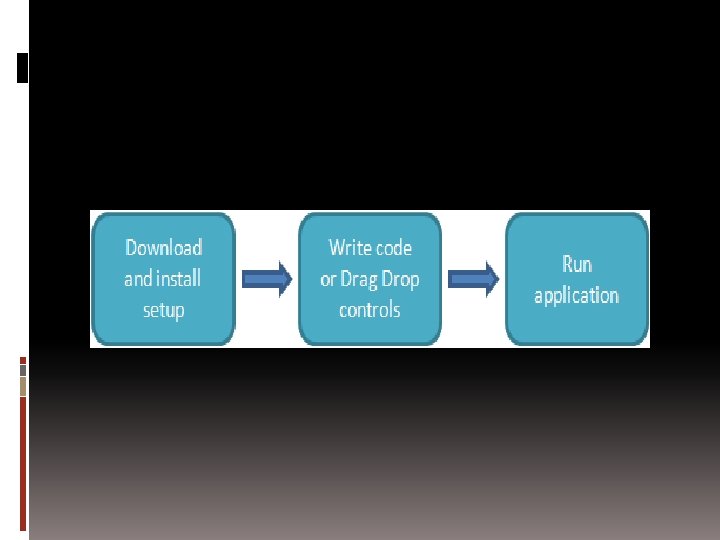 Download and install setup

Write code or Drag Drop controls

Run application